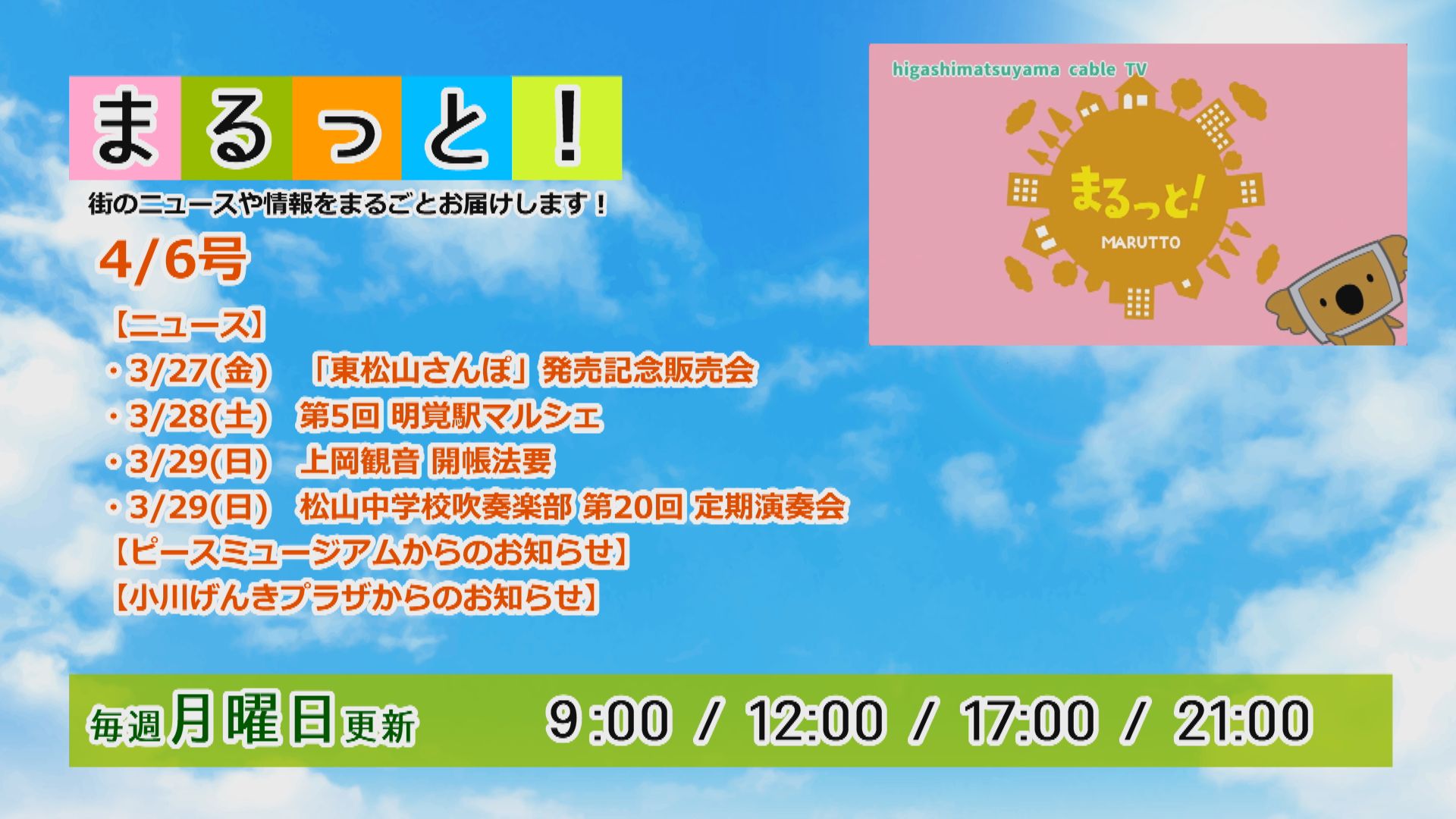 まるっと！

街のニュースや情報をまるごとお届けします！

4/6号

【ニュース】
・3/27(金)　「東松山さんぽ」発売記念販売会
・3/28(土)　第5回 明覚駅マルシェ
・3/29(日)　上岡観音 開帳法要
・3/29(日)　松山中学校吹奏楽部 第20回 定期演奏会
【ピースミュージアムからのお知らせ】
【小川げんきプラザからのお知らせ】

higashimatsuyama cable TV
まるっと!
MARUTTO

毎週月曜日更新　9:00 / 12:00 / 17:00 / 21:00